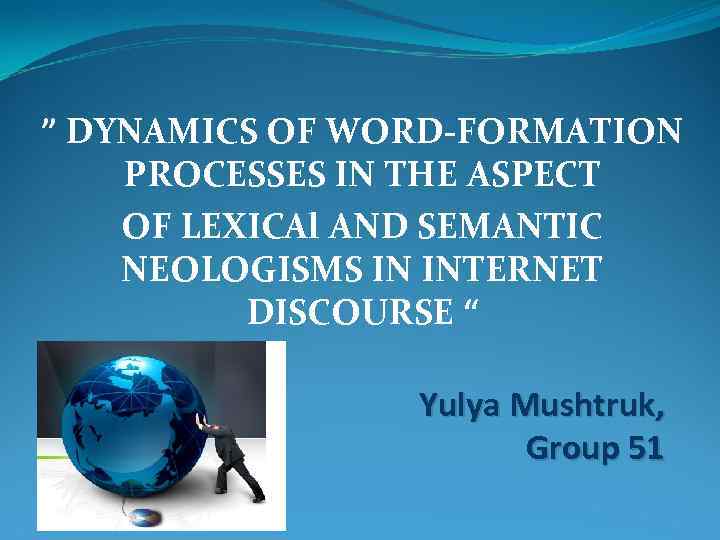 " DYNAMICS OF WORD-FORMATION PROCESSES IN THE ASPECT

OF LEXICAl AND SEMANTIC NEOLOGISMS IN INTERNET DISCOURSE "

Yulya Mushtruk,
Group 51